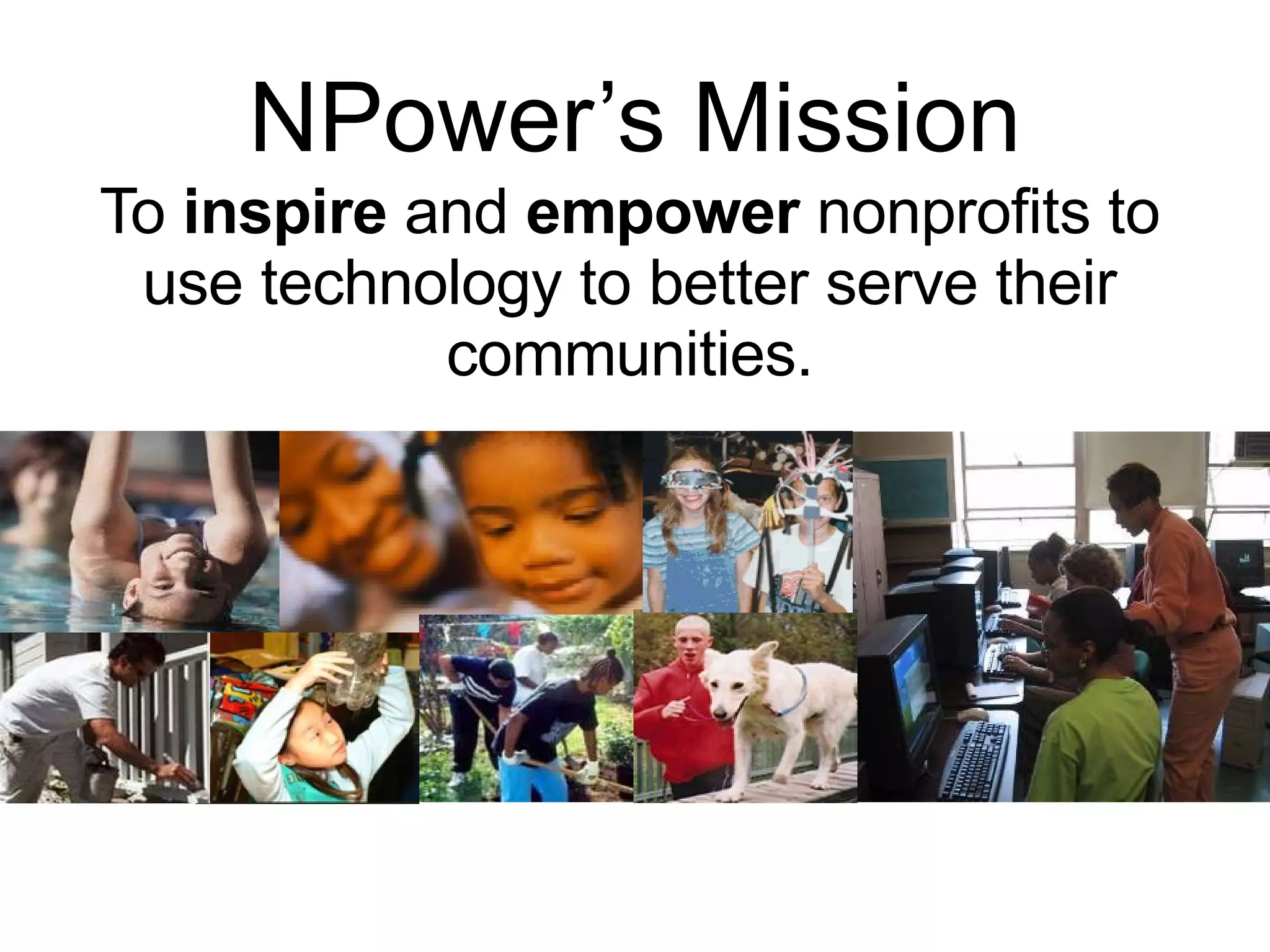 NPower’s Mission

To inspire and empower nonprofits to use technology to better serve their communities.